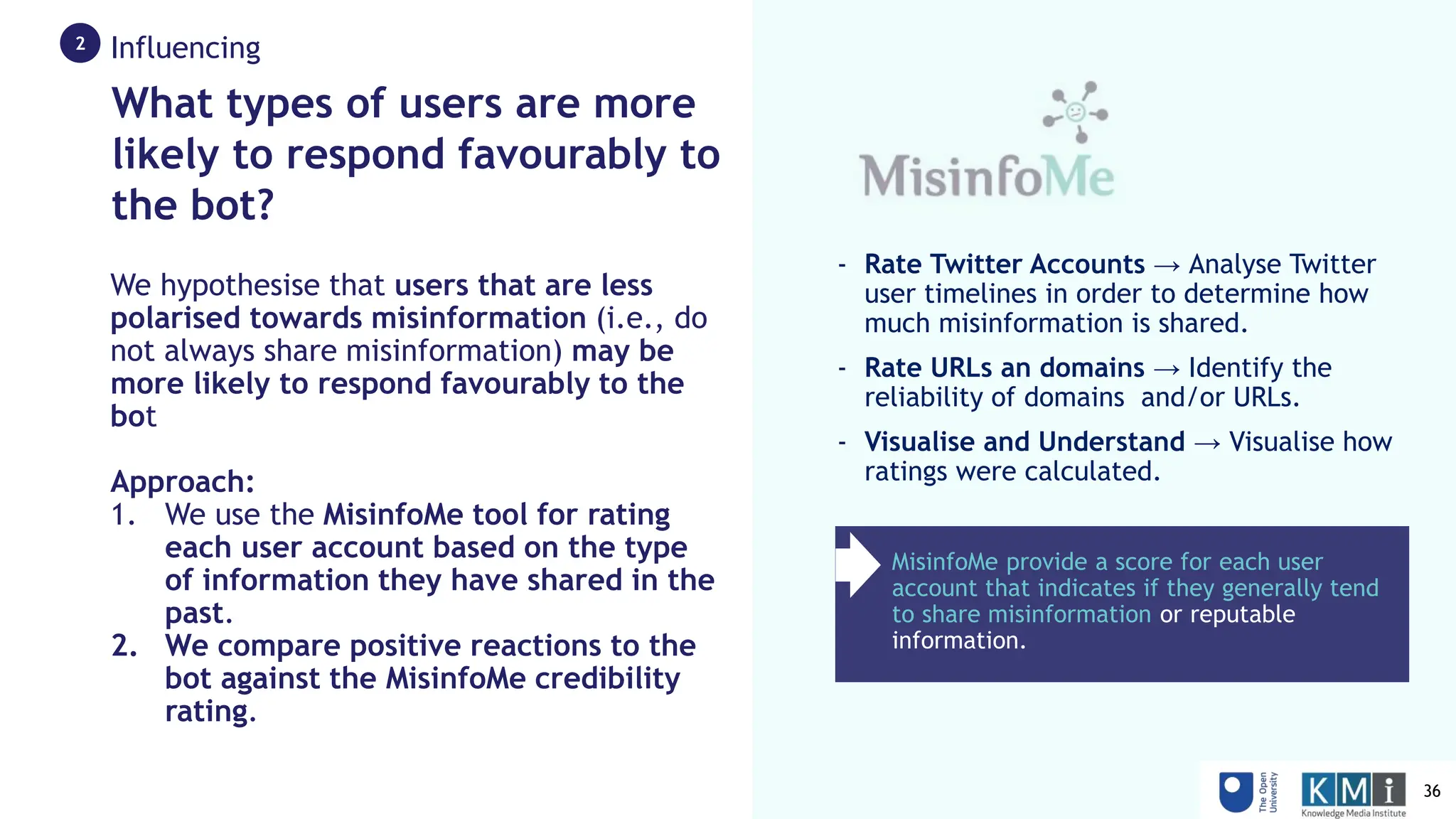 2 Influencing

What types of users are more likely to respond favourably to the bot?

We hypothesise that users that are less polarised towards misinformation (i.e., do not always share misinformation) may be more likely to respond favourably to the bot

Approach:
1. We use the MisinfoMe tool for rating each user account based on the type of information they have shared in the past.
2. We compare positive reactions to the bot against the MisinfoMe credibility rating.

MisinfoMe

- Rate Twitter Accounts → Analyse Twitter user timelines in order to determine how much misinformation is shared.
- Rate URLs an domains → Identify the reliability of domains and/or URLs.
- Visualise and Understand → Visualise how ratings were calculated.

MisinfoMe provide a score for each user account that indicates if they generally tend to share misinformation or reputable information.

The Open University

KMi Knowledge Media Institute

36